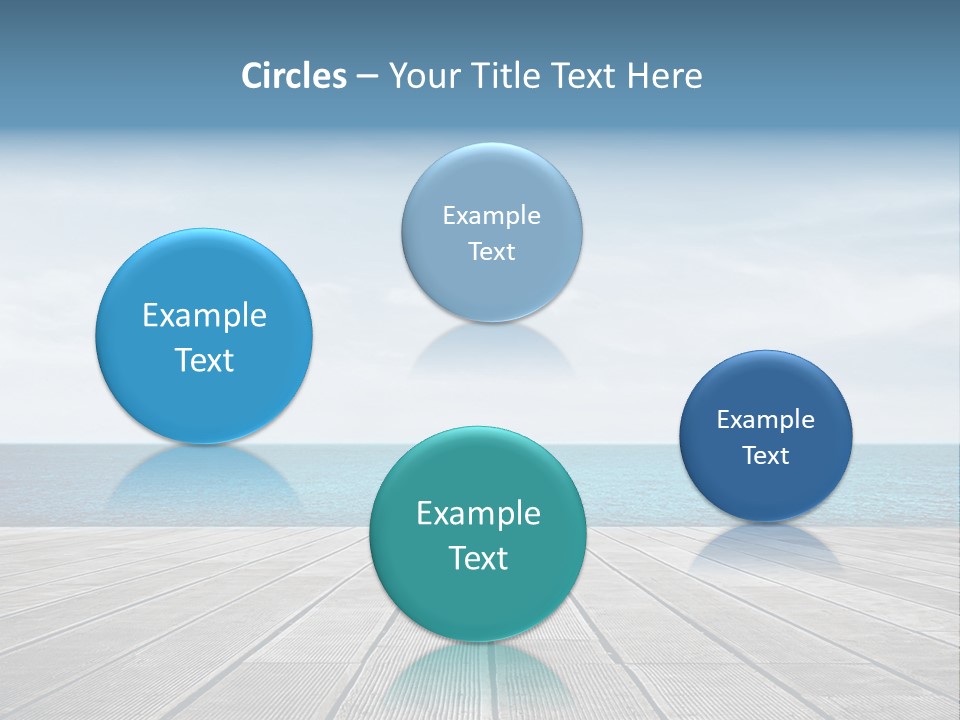 Circles – Your Title Text Here

Example Text

Example Text

Example Text

Example Text